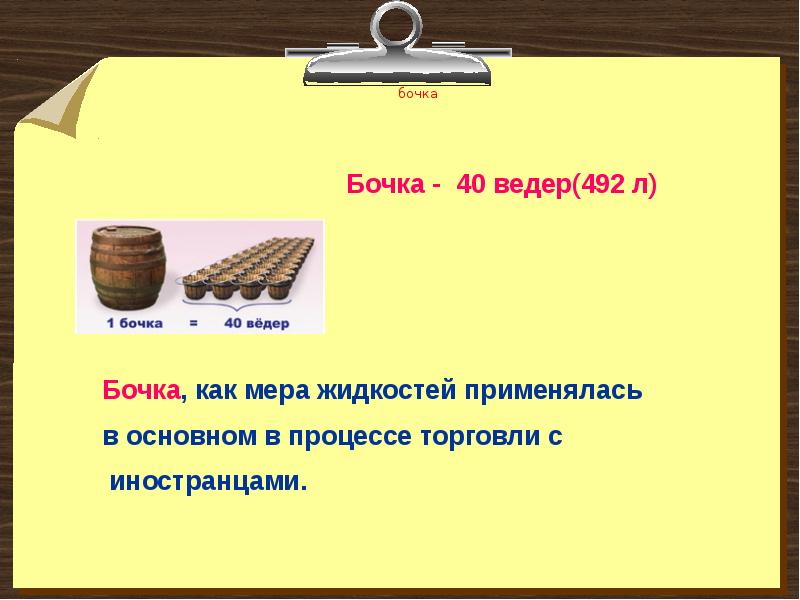 бочка

Бочка - 40 ведер(492 л)

1 бочка = 40 вёдер

Бочка, как мера жидкостей применялась в основном в процессе торговли с иностранцами.